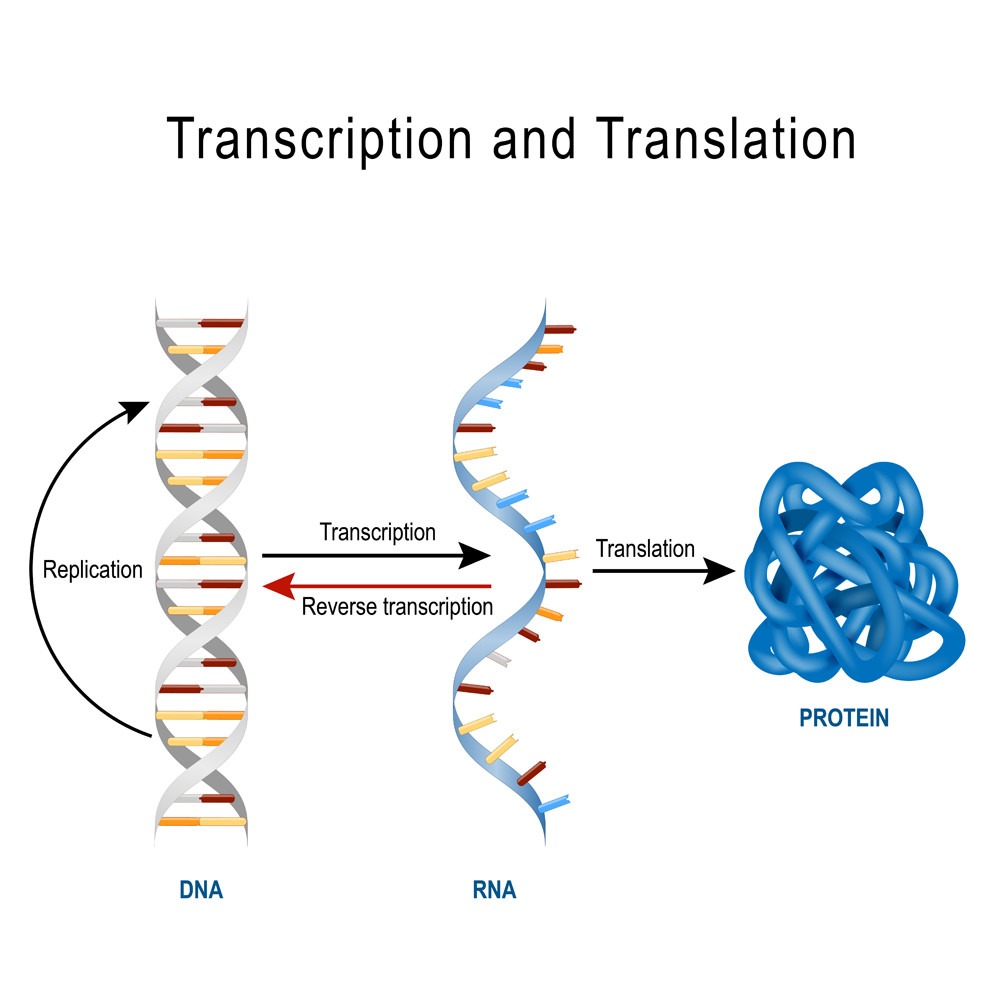 Transcription and Translation

Replication

Transcription

Reverse transcription

Translation

PROTEIN

DNA

RNA